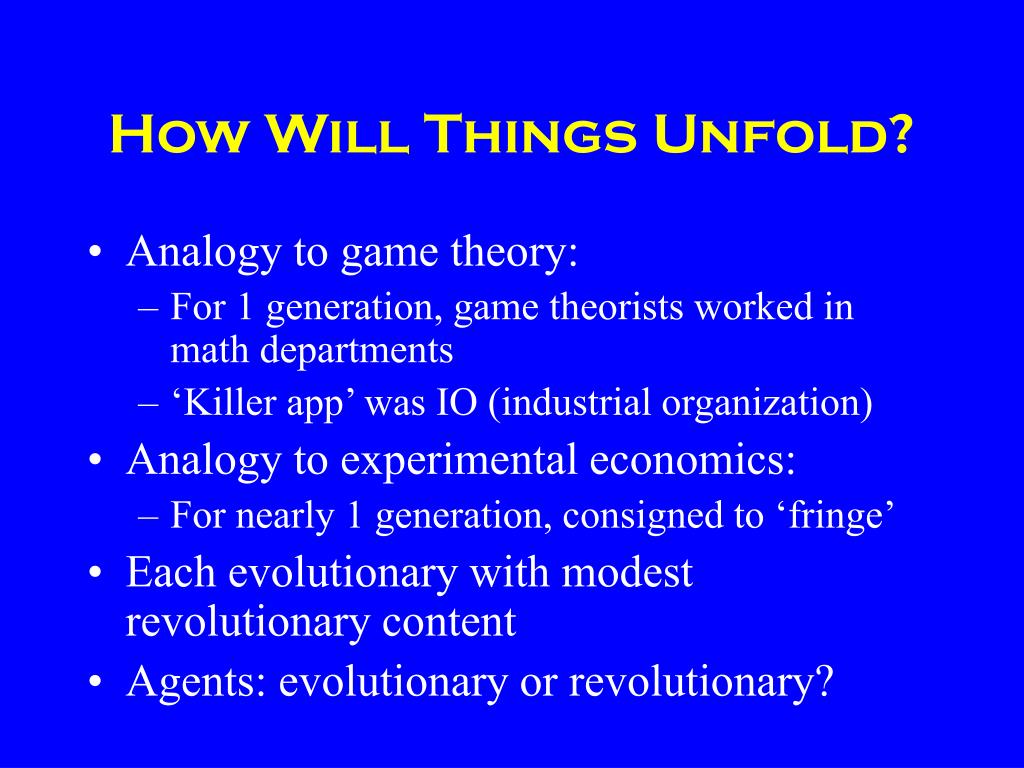 How Will Things Unfold?

• Analogy to game theory:
– For 1 generation, game theorists worked in math departments
– ‘Killer app’ was IO (industrial organization)
• Analogy to experimental economics:
– For nearly 1 generation, consigned to ‘fringe’
• Each evolutionary with modest revolutionary content
• Agents: evolutionary or revolutionary?